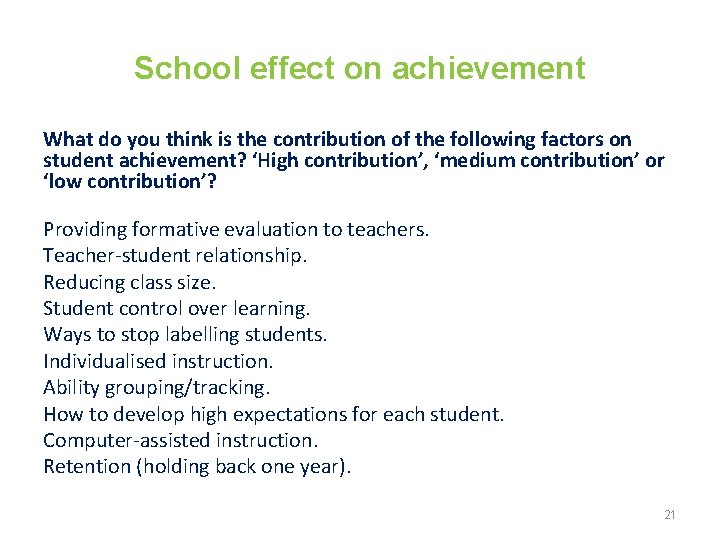 School effect on achievement

What do you think is the contribution of the following factors on student achievement? ‘High contribution’, ‘medium contribution’ or ‘low contribution’?

Providing formative evaluation to teachers.
Teacher-student relationship.
Reducing class size.
Student control over learning.
Ways to stop labelling students.
Individualised instruction.
Ability grouping/tracking.
How to develop high expectations for each student.
Computer-assisted instruction.
Retention (holding back one year).

21